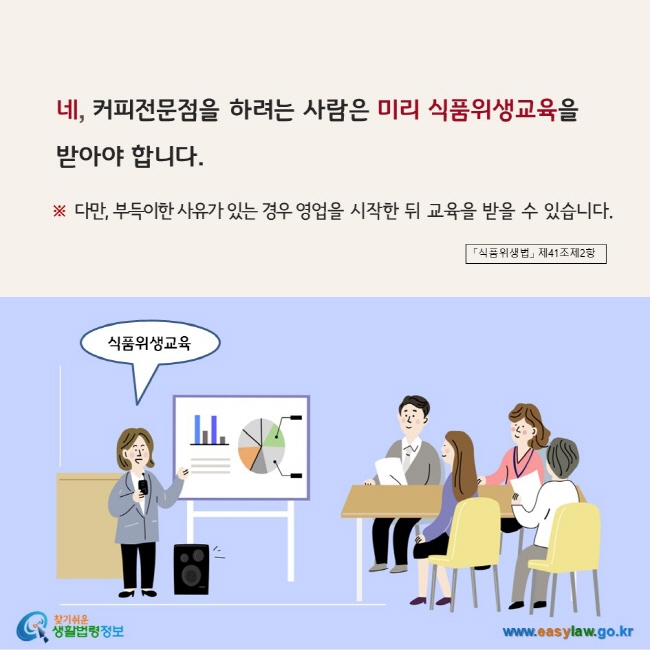 네, 커피전문점을 하려는 사람은 미리 식품위생교육을 받아야 합니다.

※ 다만, 부득이한 사유가 있는 경우 영업을 시작한 뒤 교육을 받을 수 있습니다.

「식품위생법」 제41조제2항

식품위생교육

찾기쉬운 생활법령정보

www.easylaw.go.kr